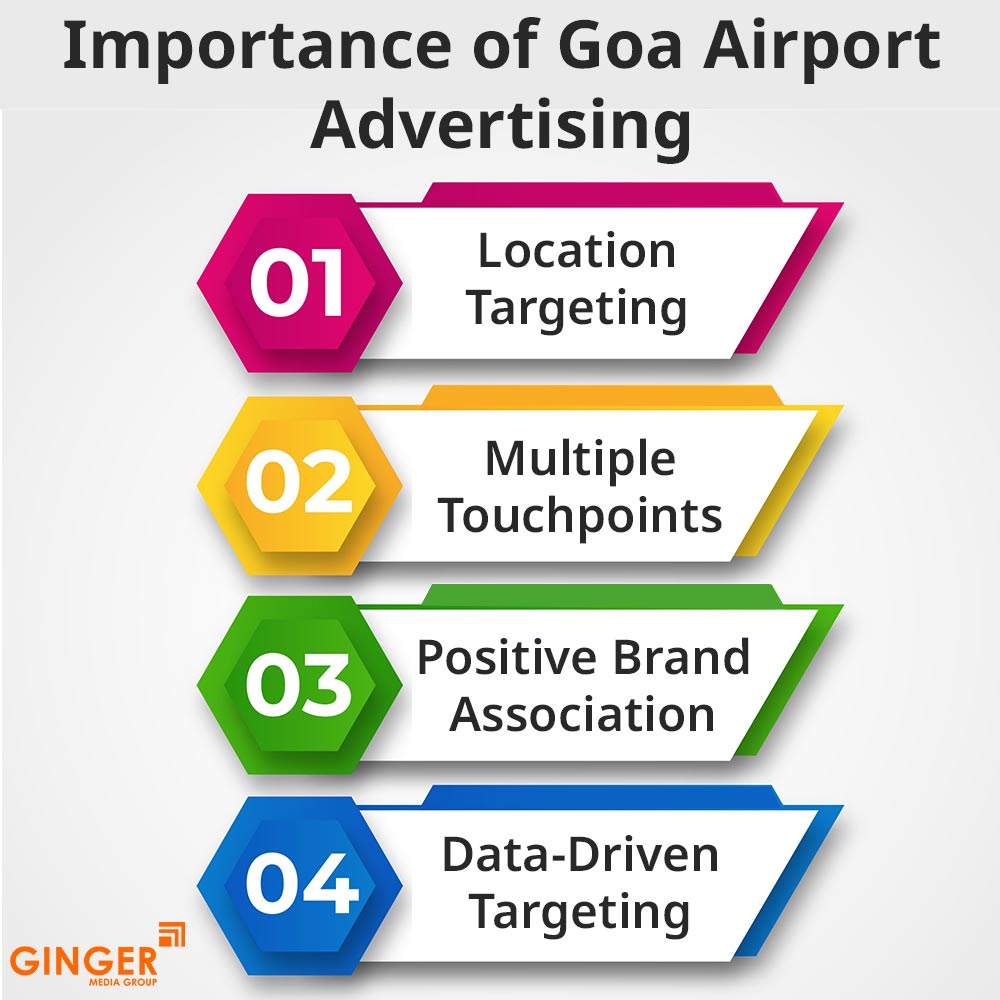 Importance of Goa Airport Advertising

01 Location Targeting

02 Multiple Touchpoints

03 Positive Brand Association

04 Data-Driven Targeting

GINGER
MEDIA GROUP